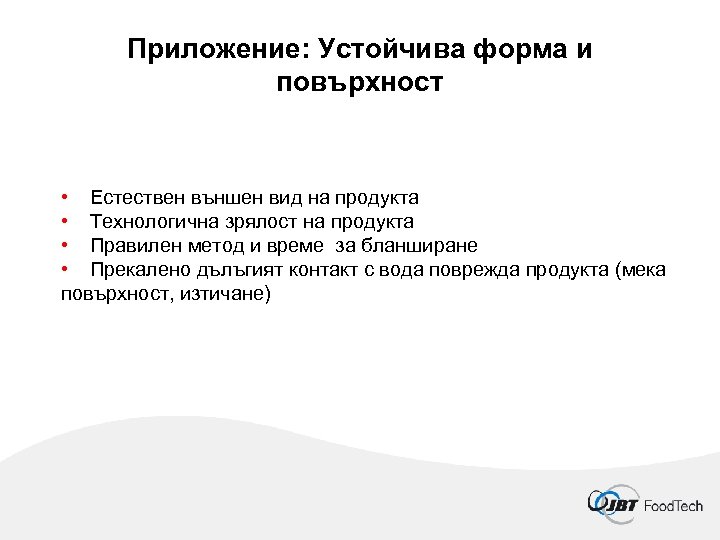 Приложение: Устойчива форма и повърхност

• Естествен външен вид на продукта
• Технологична зрялост на продукта
• Правилен метод и време  за бланширане
• Прекалено дългият контакт с вода поврежда продукта (мека повърхност, изтичане)

JBT FoodTech